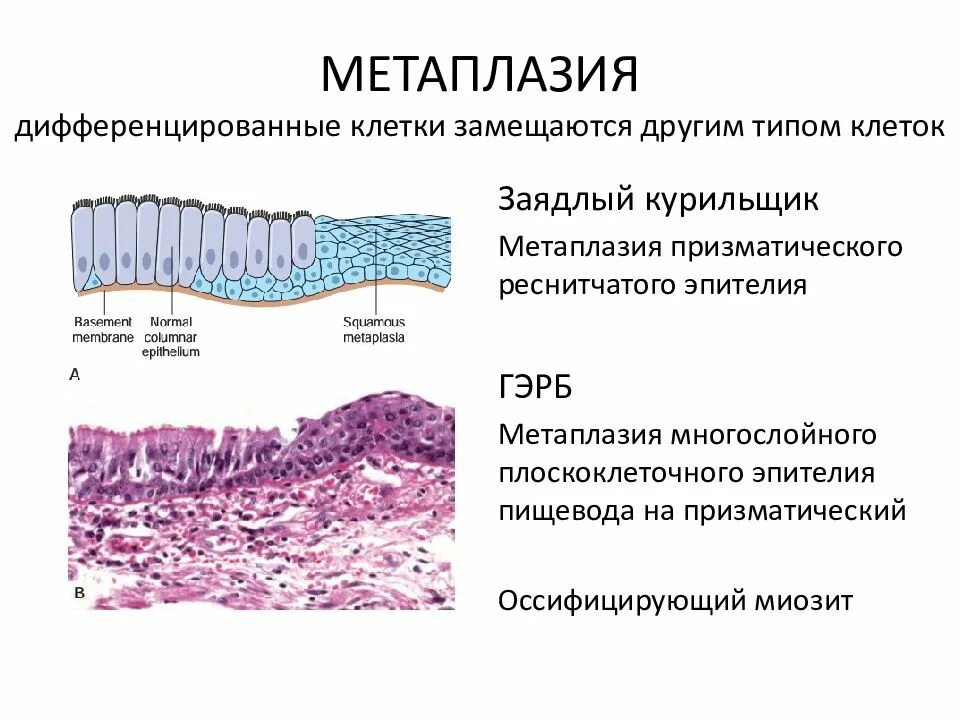 МЕТАПЛАЗИЯ

дифференцированные клетки замещаются другим типом клеток

Basement membrane

Normal columnar epithelium

Squamous metaplasia

A

B

Заядлый курильщик

Метаплазия призматического реснитчатого эпителия

ГЭРБ

Метаплазия многослойного плоскоклеточного эпителия пищевода на призматический

Оссифицирующий миозит